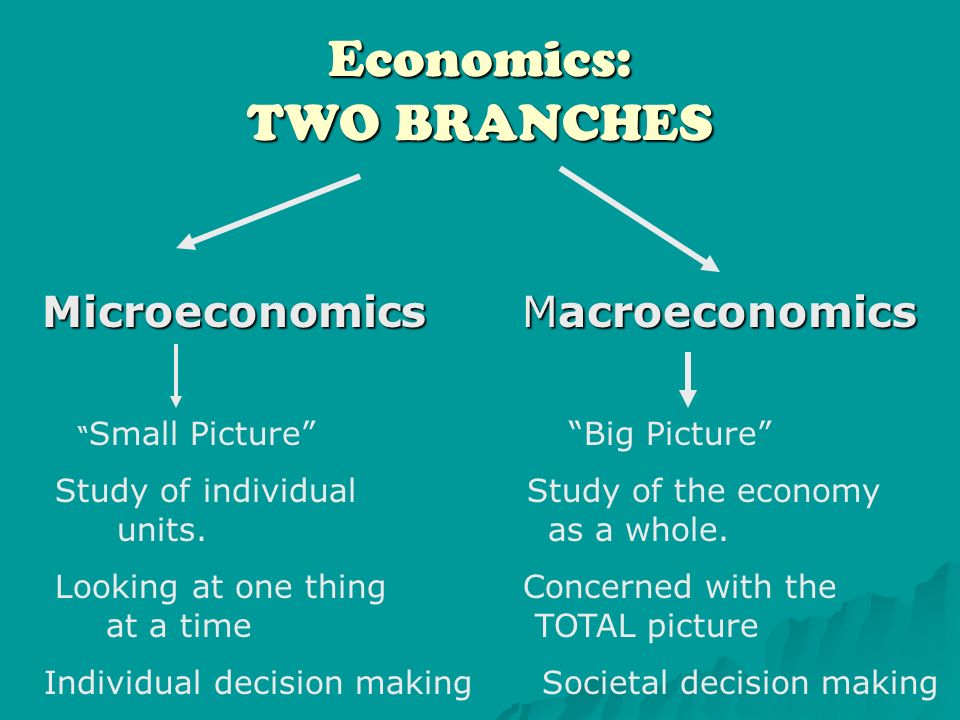 Economics:
TWO BRANCHES

Microeconomics

"Small Picture"

Study of individual units.

Looking at one thing at a time

Individual decision making

Macroeconomics

"Big Picture"

Study of the economy as a whole.

Concerned with the TOTAL picture

Societal decision making